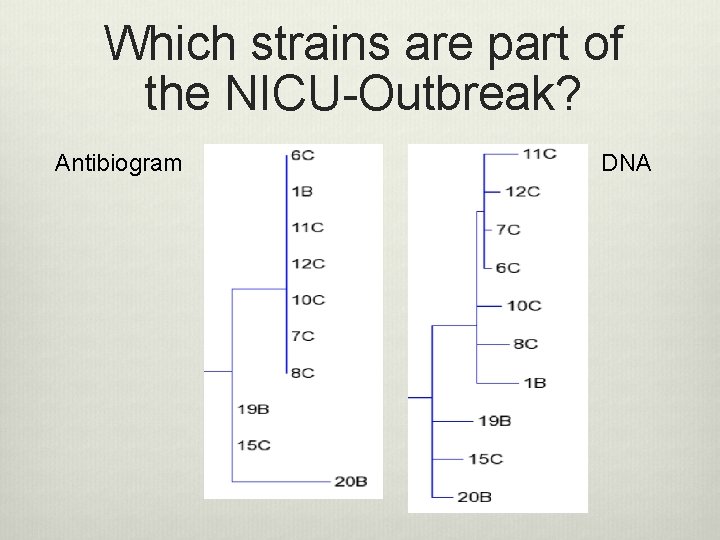 Which strains are part of the NICU-Outbreak?

Antibiogram

6C
1B
11C
12C
10C
7C
8C
19B
15C
20B

11C
12C
7C
6C
10C
8C
1B
19B
15C
20B

DNA